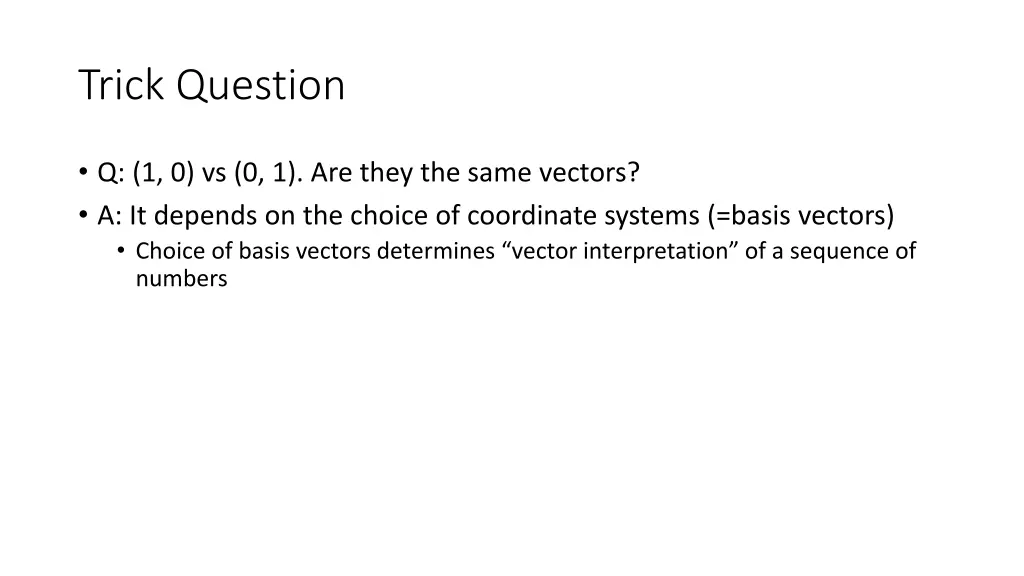 Trick Question

• Q: (1, 0) vs (0, 1). Are they the same vectors?
• A: It depends on the choice of coordinate systems (=basis vectors)
  • Choice of basis vectors determines “vector interpretation” of a sequence of numbers